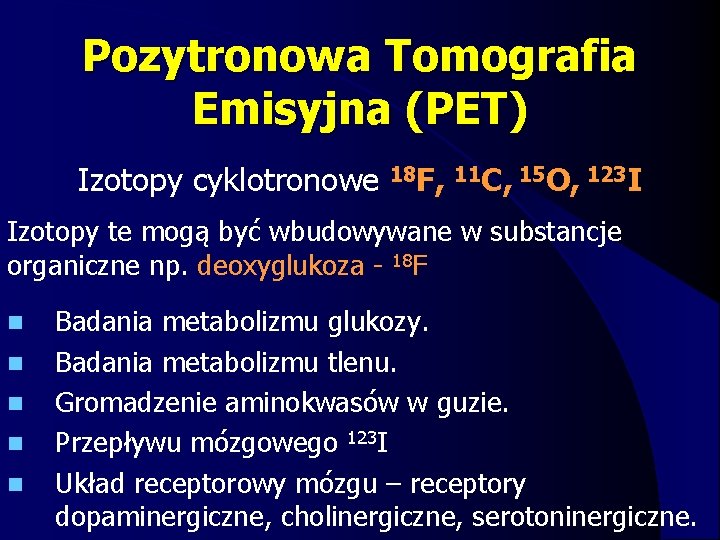 Pozytronowa Tomografia Emisyjna (PET)

Izotopy cyklotronowe $^{18}F$, $^{11}C$, $^{15}O$, $^{123}I$

Izotopy te mogą być wbudowywane w substancje organiczne np. deoxyglukoza - $^{18}F$

- Badania metabolizmu glukozy.
- Badania metabolizmu tlenu.
- Gromadzenie aminokwasów w guzie.
- Przepływu mózgowego $^{123}I$
- Układ receptorowy mózgu – receptory dopaminergiczne, cholinergiczne, serotoninergiczne.